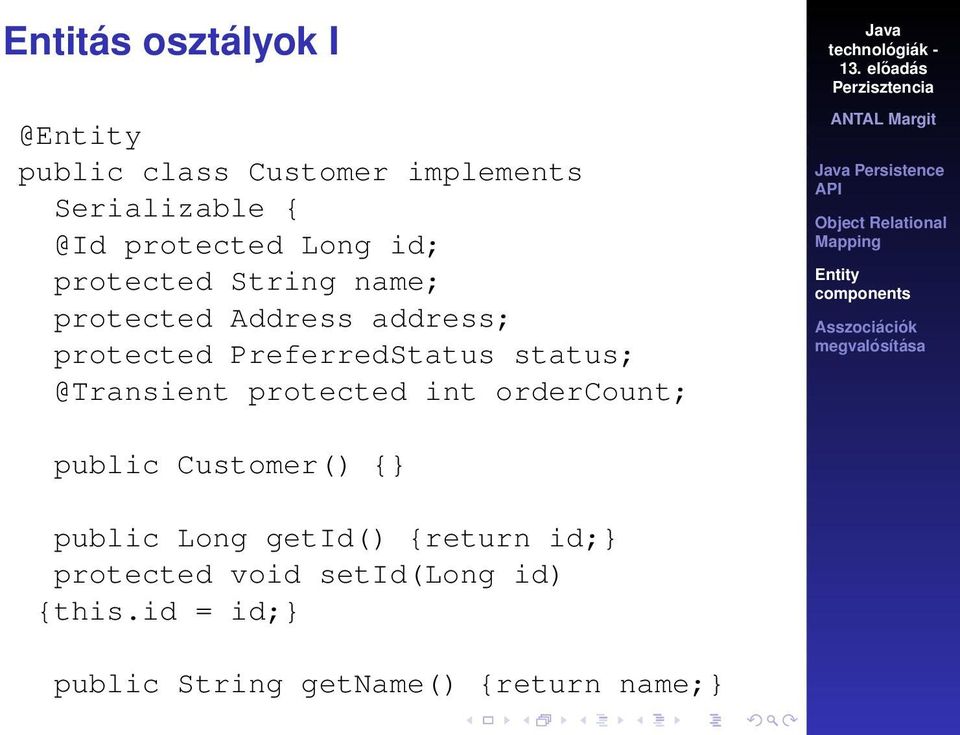 Entitás osztályok I

@Entity
public class Customer implements
  Serializable {
  @Id protected Long id;
  protected String name;
  protected Address address;
  protected PreferredStatus status;
  @Transient protected int orderCount;

  public Customer() {}

  public Long getId() {return id;}
  protected void setId(Long id)
 {this.id = id;}

  public String getName() {return name;}

Java technológiák - 13. előadás Perzisztencia

ANTAL Margit

Java Persistence API

Object Relational Mapping

Entity components

Asszociációk megvalósítása